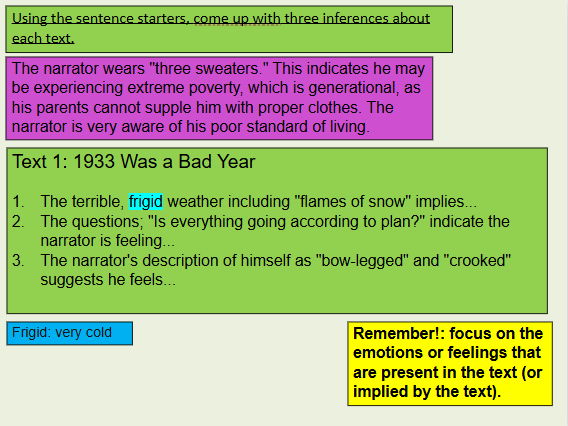 Using the sentence starters, come up with three inferences about each text.

The narrator wears "three sweaters." This indicates he may be experiencing extreme poverty, which is generational, as his parents cannot supple him with proper clothes. The narrator is very aware of his poor standard of living.

Text 1: 1933 Was a Bad Year

1. The terrible, frigid weather including "flames of snow" implies...
2. The questions; "Is everything going according to plan?" indicate the narrator is feeling...
3. The narrator's description of himself as "bow-legged" and "crooked" suggests he feels...

Frigid: very cold

Remember!: focus on the emotions or feelings that are present in the text (or implied by the text).